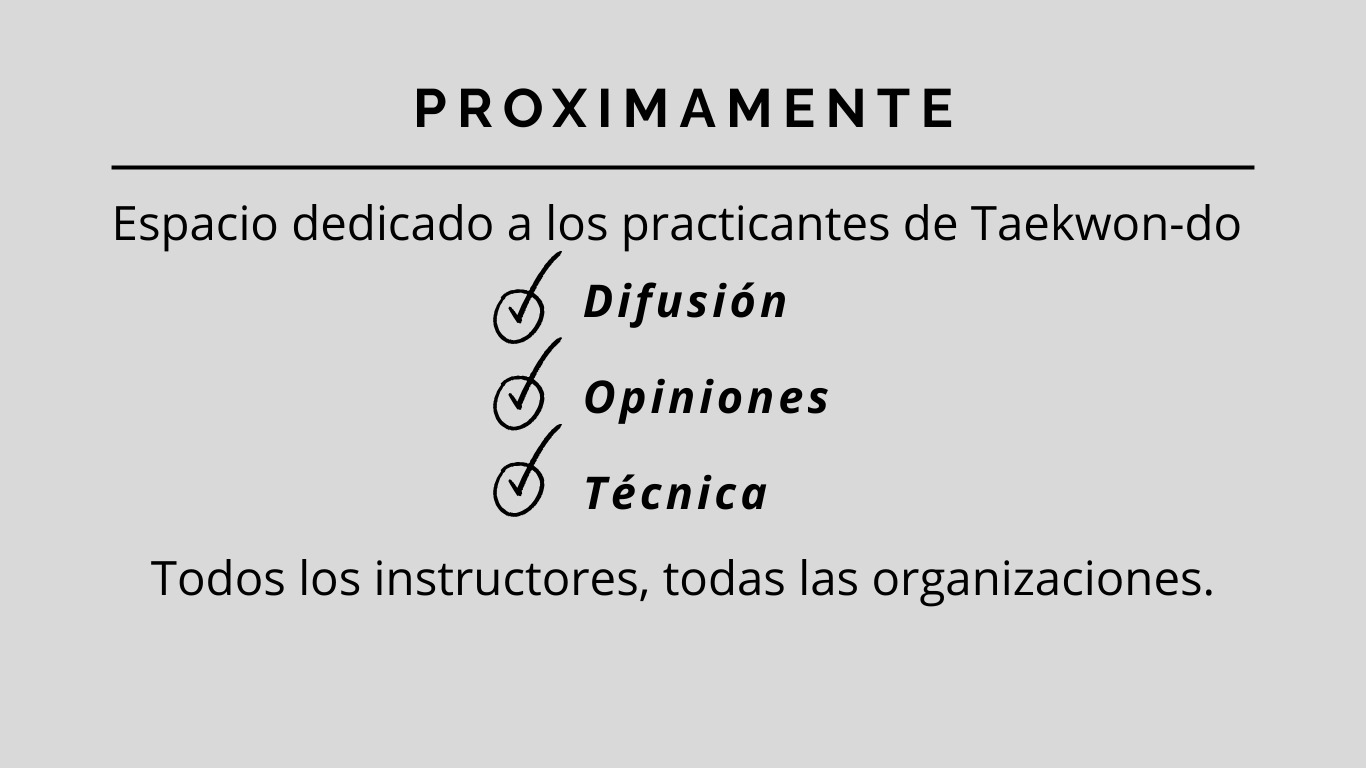 PROXIMAMENTE

Espacio dedicado a los practicantes de Taekwon-do

Difusión

Opiniones

Técnica

Todos los instructores, todas las organizaciones.